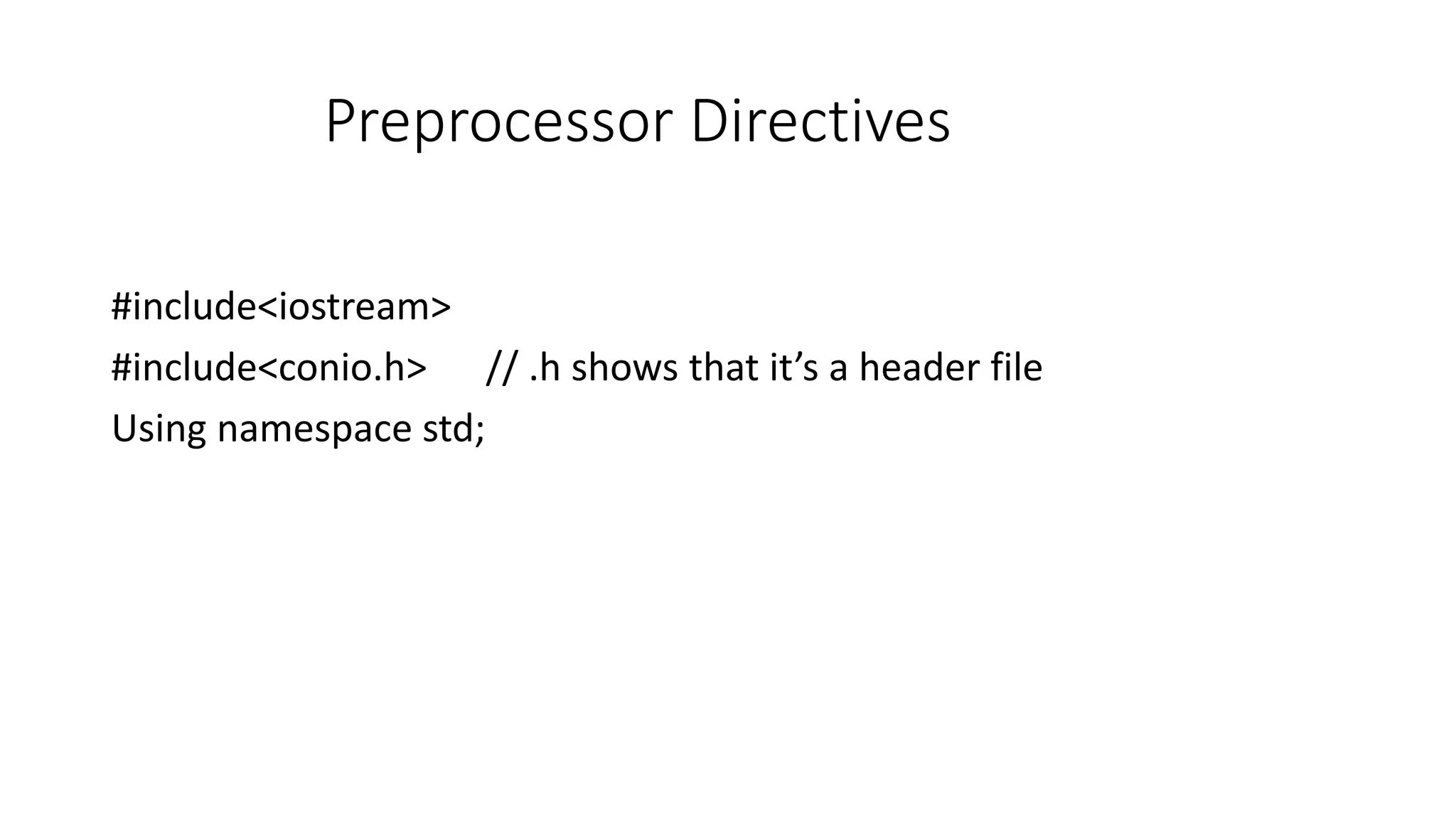 Preprocessor Directives

#include<iostream>
#include<conio.h> // .h shows that it’s a header file
Using namespace std;